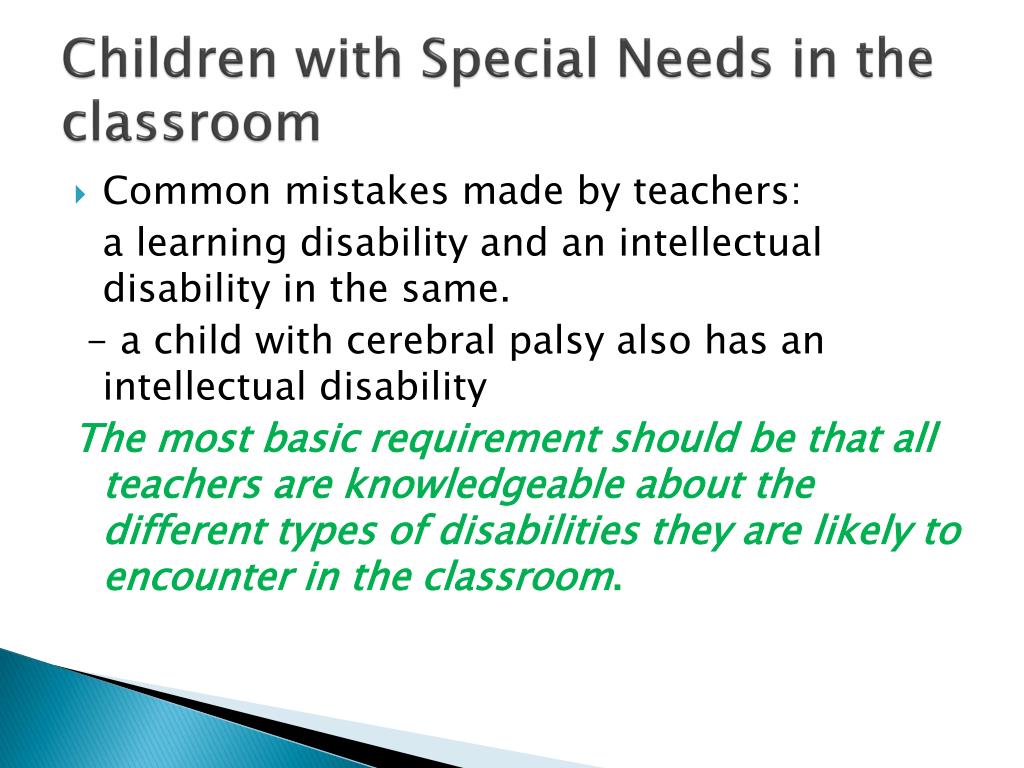 Children with Special Needs in the classroom

Common mistakes made by teachers:

a learning disability and an intellectual disability in the same.

- a child with cerebral palsy also has an intellectual disability

The most basic requirement should be that all teachers are knowledgeable about the different types of disabilities they are likely to encounter in the classroom.